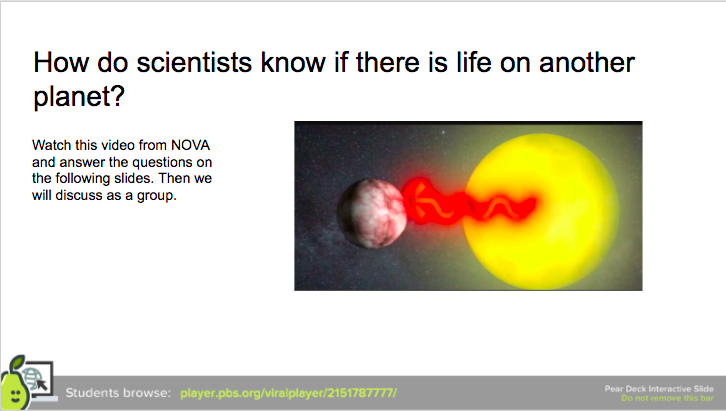 How do scientists know if there is life on another planet?

Watch this video from NOVA and answer the questions on the following slides. Then we will discuss as a group.

Students browse: player.pbs.org/viralplayer/2151787777/

Pear Deck Interactive Slide
Do not remove this bar